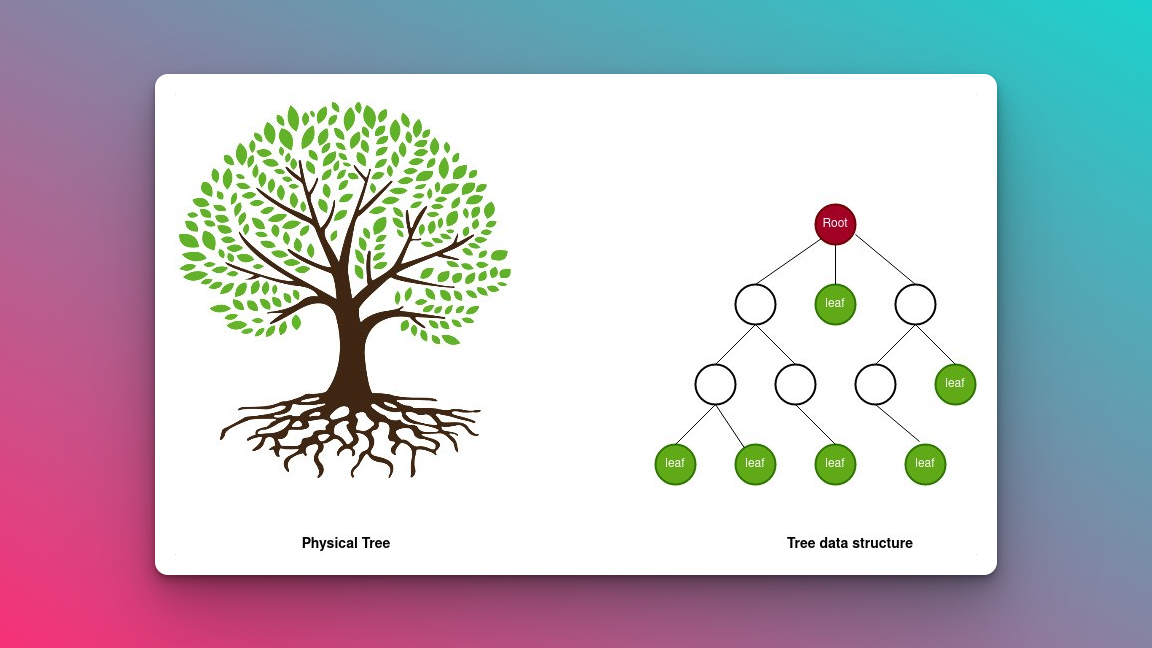 Root

leaf

leaf

leaf

leaf

leaf

leaf

Physical Tree

Tree data structure